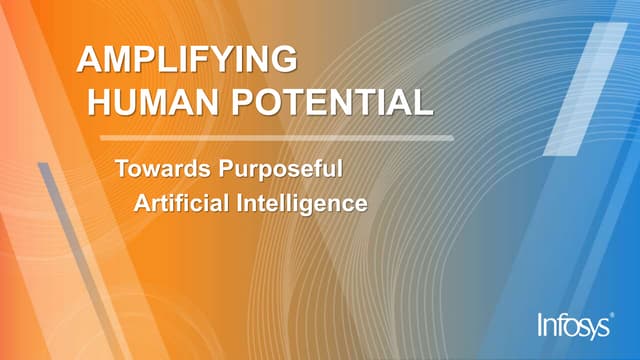 AMPLIFYING HUMAN POTENTIAL

Towards Purposeful Artificial Intelligence

Infosys®